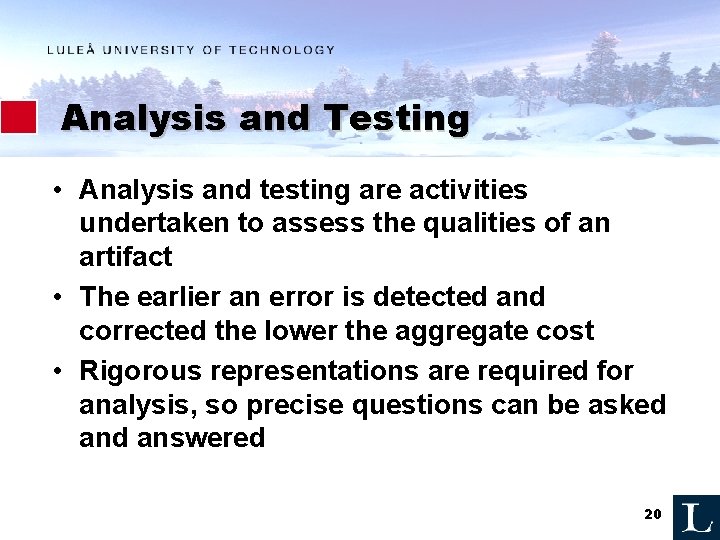 LULEÅ UNIVERSITY OF TECHNOLOGY

Analysis and Testing

• Analysis and testing are activities undertaken to assess the qualities of an artifact
• The earlier an error is detected and corrected the lower the aggregate cost
• Rigorous representations are required for analysis, so precise questions can be asked and answered

20

L